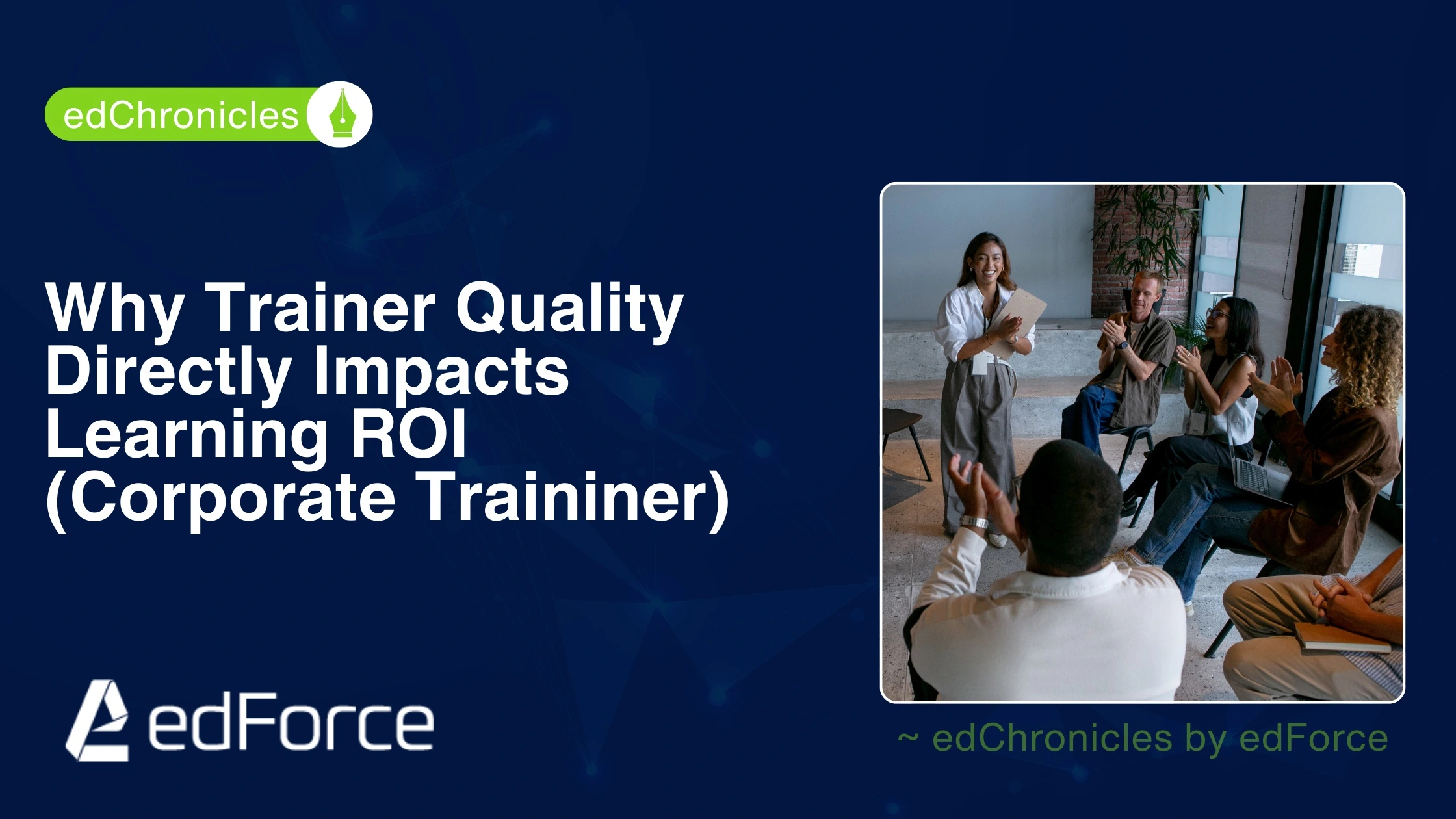 edChronicles

Why Trainer Quality Directly Impacts Learning ROI (Corporate Traininer)

edForce

~ edChronicles by edForce